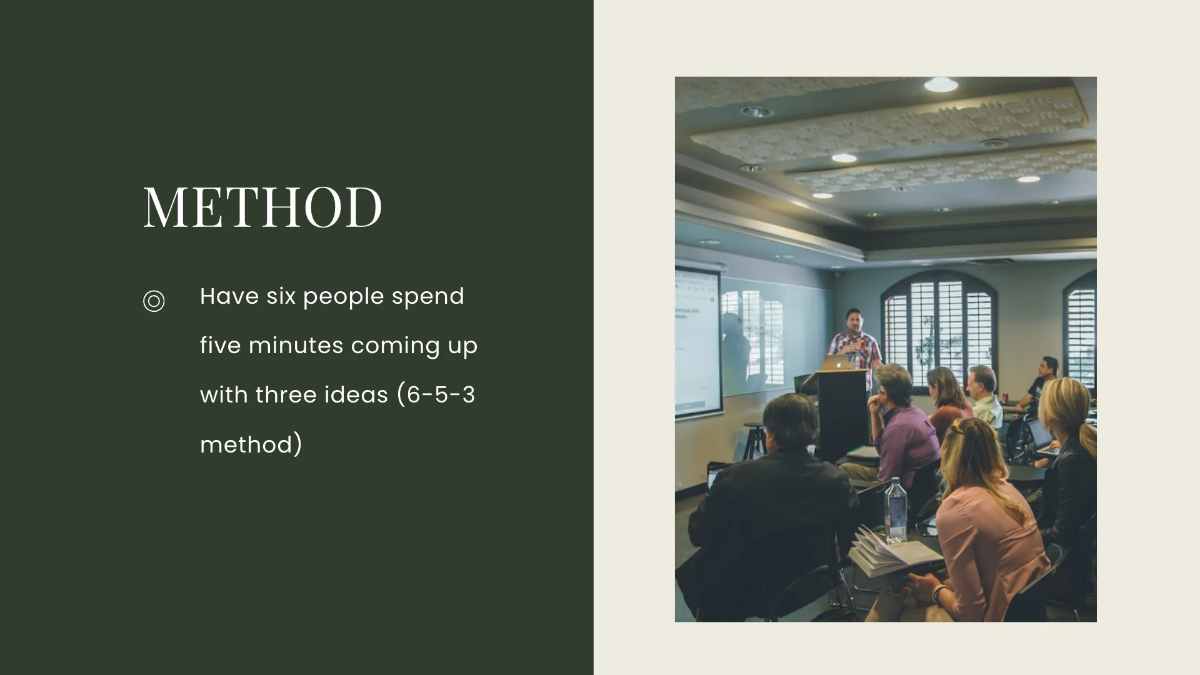 METHOD

◎ Have six people spend five minutes coming up with three ideas (6-5-3 method)